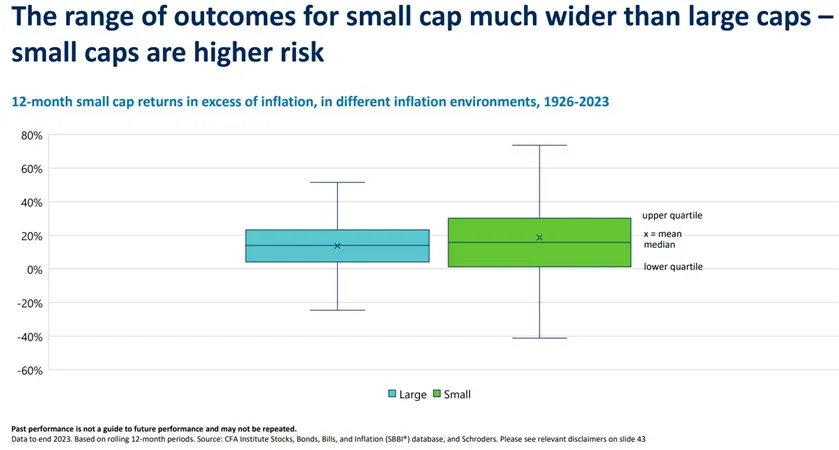 The range of outcomes for small cap much wider than large caps – small caps are higher risk

12-month small cap returns in excess of inflation, in different inflation environments, 1926-2023

80%
60%
40%
20%
0%
-20%
-40%
-60%

upper quartile
x = mean
median
lower quartile

Large Small

Past performance is not a guide to future performance and may not be repeated.
Data to end 2023. Based on rolling 12-month periods. Source: CFA Institute Stocks, Bonds, Bills, and Inflation (SBBI®) database, and Schroders. Please see relevant disclaimers on slide 43